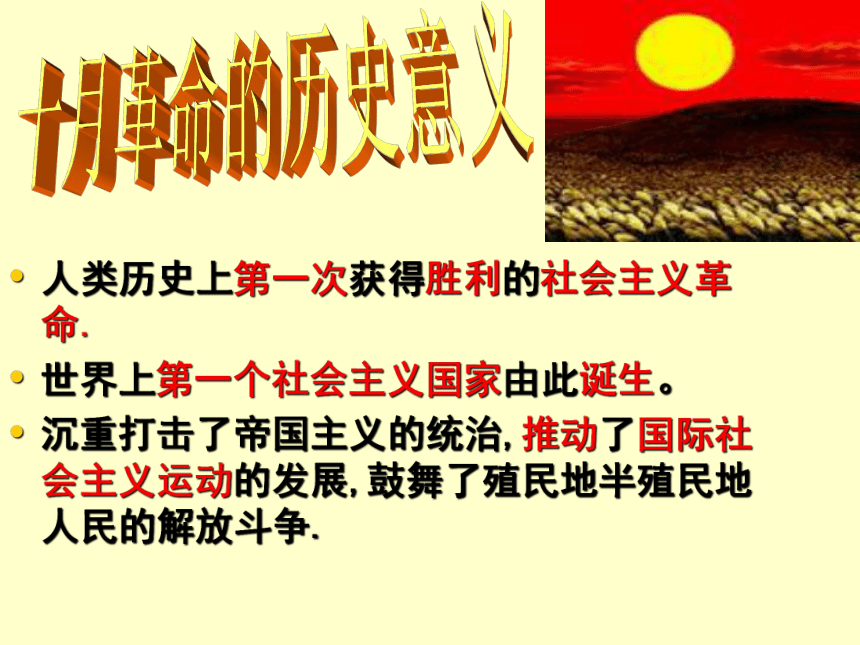 十月革命的历史意义

• 人类历史上第一次获得胜利的社会主义革命.

• 世界上第一个社会主义国家由此诞生。

• 沉重打击了帝国主义的统治, 推动了国际社会主义运动的发展, 鼓舞了殖民地半殖民地人民的解放斗争.